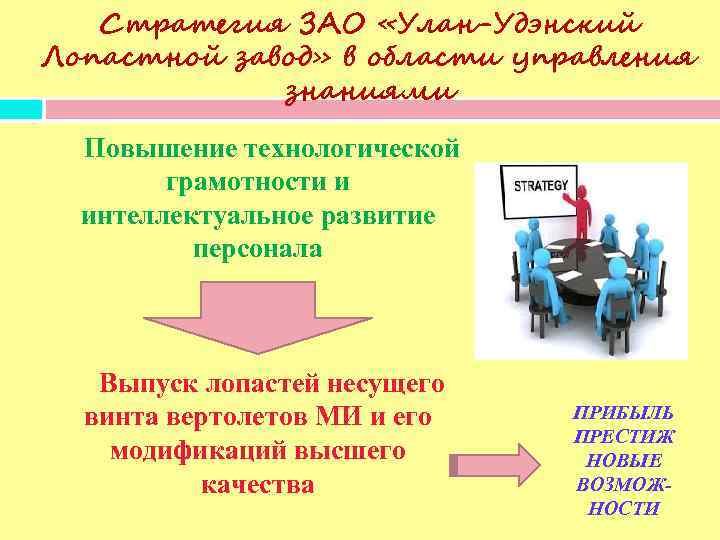 Стратегия ЗАО «Улан-Удэнский Лопастной завод» в области управления знаниями

Повышение технологической грамотности и интеллектуальное развитие персонала

STRATEGY

Выпуск лопастей несущего винта вертолетов МИ и его модификаций высшего качества

ПРИБЫЛЬ
ПРЕСТИЖ
НОВЫЕ
ВОЗМОЖНОСТИ